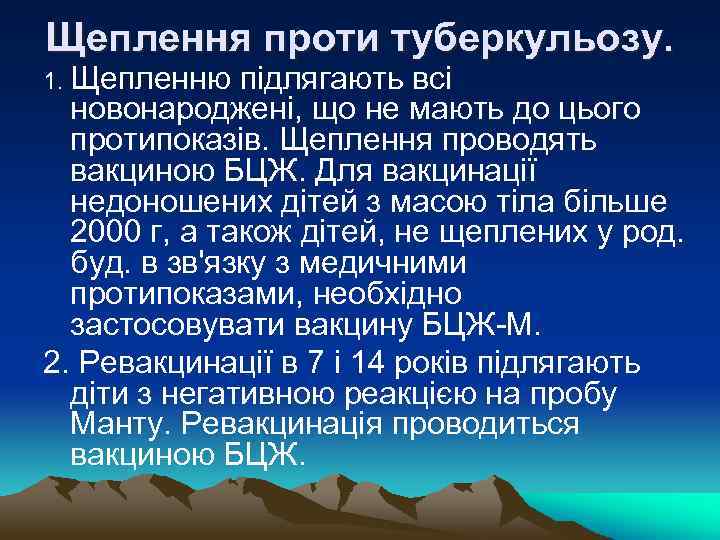 Щеплення проти туберкульозу.

1. Щепленню підлягають всі новонароджені, що не мають до цього протипоказів. Щеплення проводять вакциною БЦЖ. Для вакцинації недоношених дітей з масою тіла більше 2000 г, а також дітей, не щеплених у род. буд. в зв'язку з медичними протипоказами, необхідно застосовувати вакцину БЦЖ-М.

2. Ревакцинації в 7 і 14 років підлягають діти з негативною реакцією на пробу Манту. Ревакцинація проводиться вакциною БЦЖ.